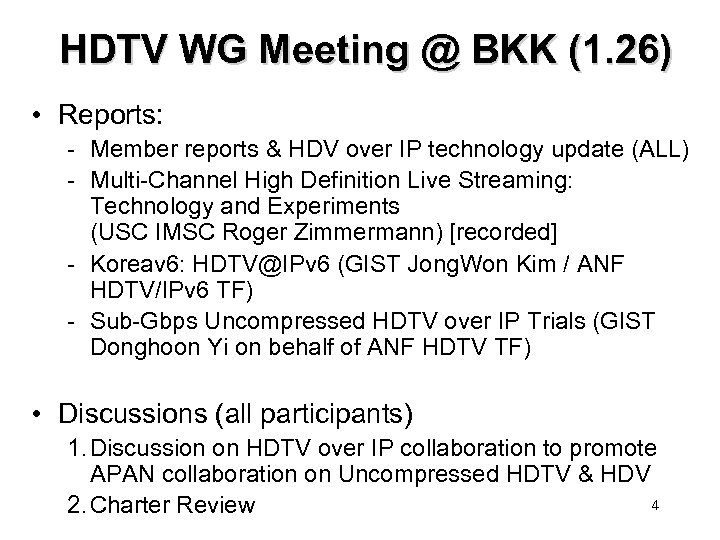 HDTV WG Meeting @ BKK (1.26)

• Reports:
- Member reports & HDV over IP technology update (ALL)
- Multi-Channel High Definition Live Streaming: Technology and Experiments (USC IMSC Roger Zimmermann) [recorded]
- Koreav6: HDTV@IPv6 (GIST JongWon Kim / ANF HDTV/IPv6 TF)
- Sub-Gbps Uncompressed HDTV over IP Trials (GIST Donghoon Yi on behalf of ANF HDTV TF)

• Discussions (all participants)
1. Discussion on HDTV over IP collaboration to promote APAN collaboration on Uncompressed HDTV & HDV
2. Charter Review

4